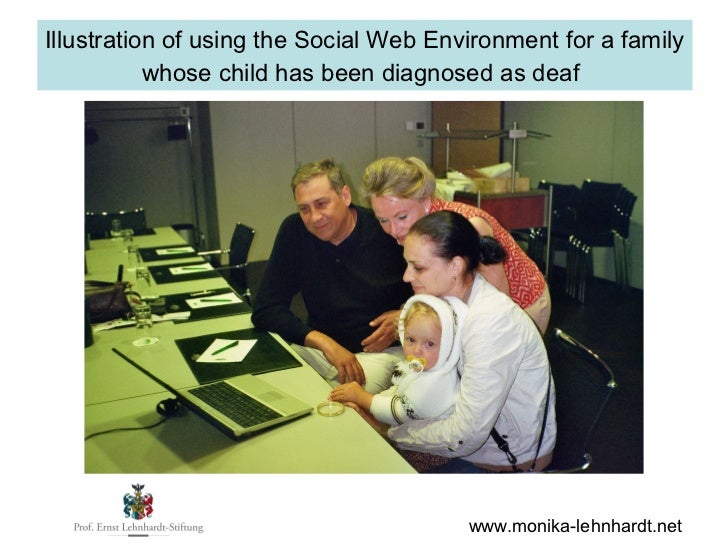 Illustration of using the Social Web Environment for a family whose child has been diagnosed as deaf

Prof. Ernst Lehnhardt-Stiftung

www.monika-lehnhardt.net